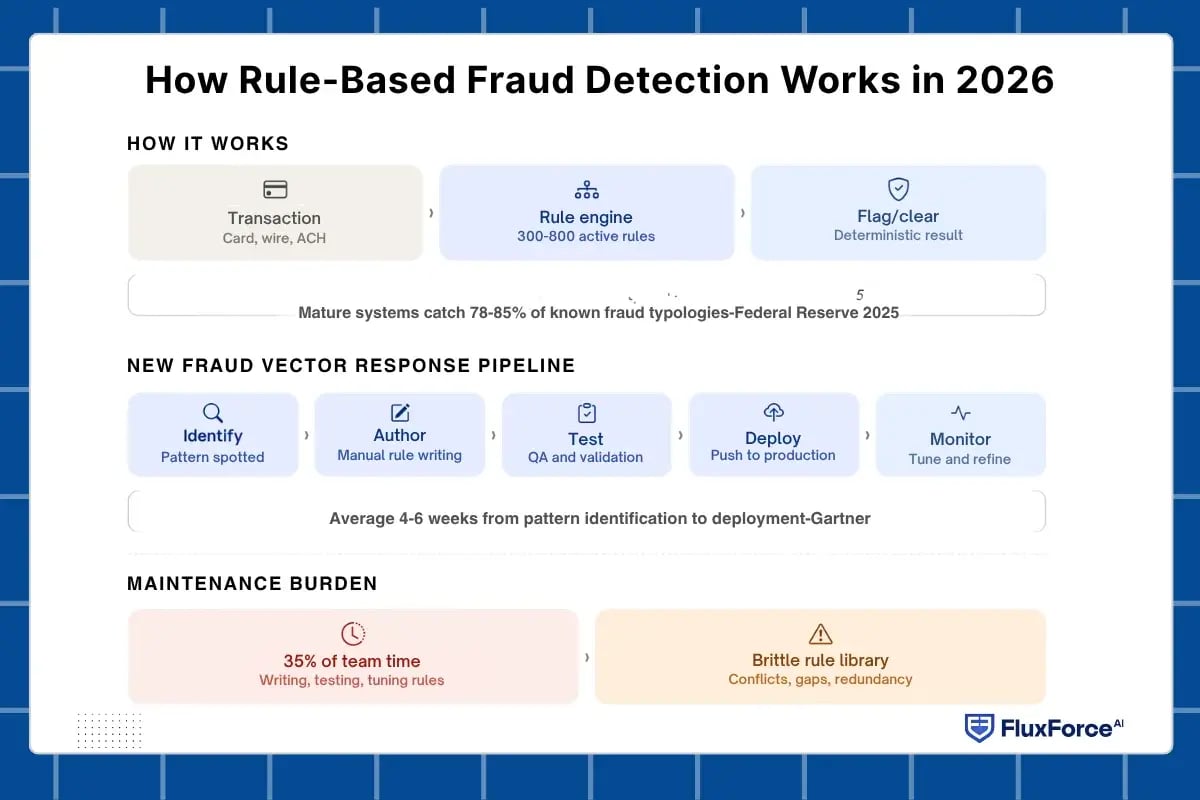 How Rule-Based Fraud Detection Works in 2026

HOW IT WORKS

Transaction
Card, wire, ACH

Rule engine
300-800 active rules

Flag/clear
Deterministic result

5
Mature systems catch 78-85% of known fraud typologies-Federal Reserve 2025

NEW FRAUD VECTOR RESPONSE PIPELINE

Identify
Pattern spotted

Author
Manual rule writing

Test
QA and validation

Deploy
Push to production

Monitor
Tune and refine

Average 4-6 weeks from pattern identification to deployment-Gartner

MAINTENANCE BURDEN

35% of team time
Writing, testing, tuning rules

Brittle rule library
Conflicts, gaps, redundancy

FluxForce AI